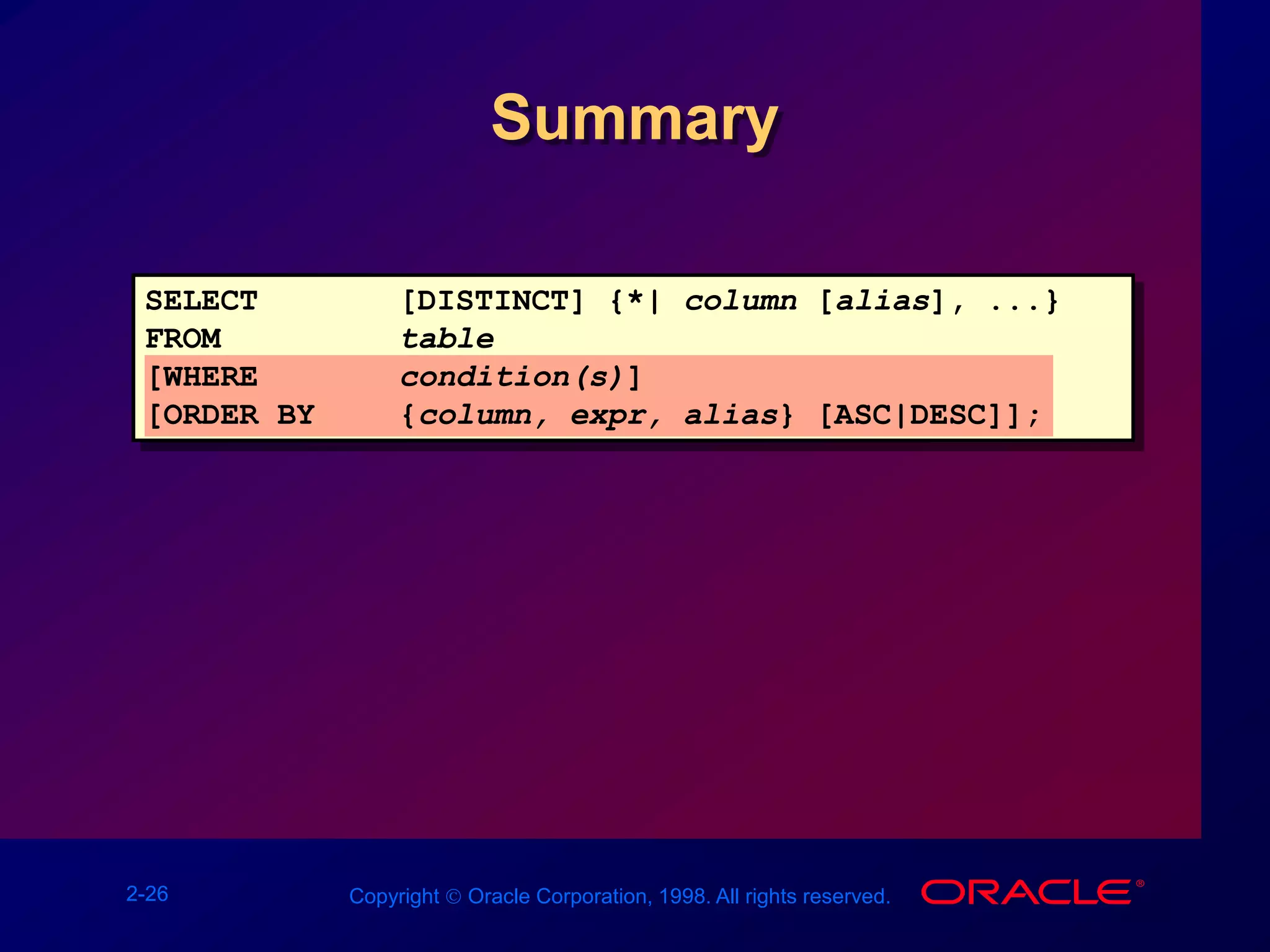 Summary

SELECT [DISTINCT] {*| column [alias], ...}
FROM table
[WHERE condition(s)]
[ORDER BY {column, expr, alias} [ASC|DESC]];

2-26

Copyright © Oracle Corporation, 1998. All rights reserved.

ORACLE®